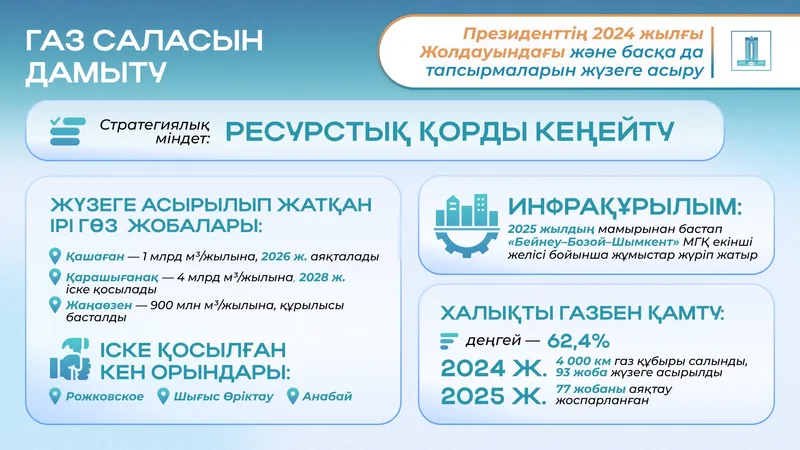 ГАЗ САЛАСЫН ДАМЫТУ

Президенттің 2024 жылғы Жолдауындағы және басқа да тапсырмаларын жүзеге асыру

Стратегиялық міндет: РЕСУРСТЫҚ ҚОРДЫ КЕҢЕЙТУ

ЖҮЗЕГЕ АСЫРЫЛЫП ЖАТҚАН ІРІ ГӨЗ ЖОБАЛАРЫ:

Қашаған — 1 млрд м³/жылына, 2026 ж. аяқталады

Қарашығанақ — 4 млрд м³/жылына, 2028 ж. іске қосылады

Жаңаөзен — 900 млн м³/жылына, құрылысы басталды

ІСКЕ ҚОСЫЛҒАН КЕН ОРЫНДАРЫ:

Рожковское Шығыс Өріктау Анабай

ИНФРАҚҰРЫЛЫМ:

2025 жылдың мамырынан бастап «Бейнеу–Бозой–Шымкент» МГҚ екінші желісі бойынша жұмыстар жүріп жатыр

ХАЛЫҚТЫ ГАЗБЕН ҚАМТУ:

деңгей — 62,4%

2024 Ж. 4 000 км газ құбыры салынды, 93 жоба жүзеге асырылды

2025 Ж. 77 жобаны аяқтау жоспарланған